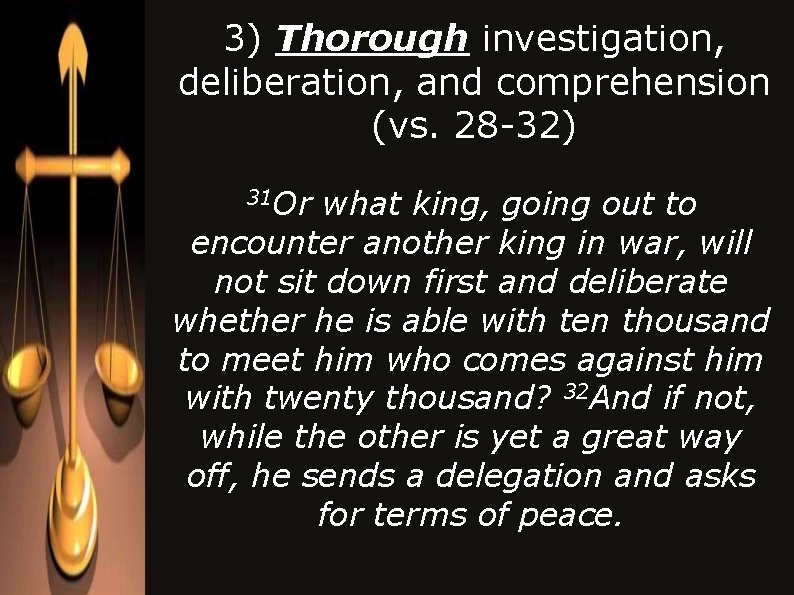 3) Thorough investigation, deliberation, and comprehension (vs. 28-32)

$^{31}$Or what king, going out to encounter another king in war, will not sit down first and deliberate whether he is able with ten thousand to meet him who comes against him with twenty thousand? $^{32}$And if not, while the other is yet a great way off, he sends a delegation and asks for terms of peace.